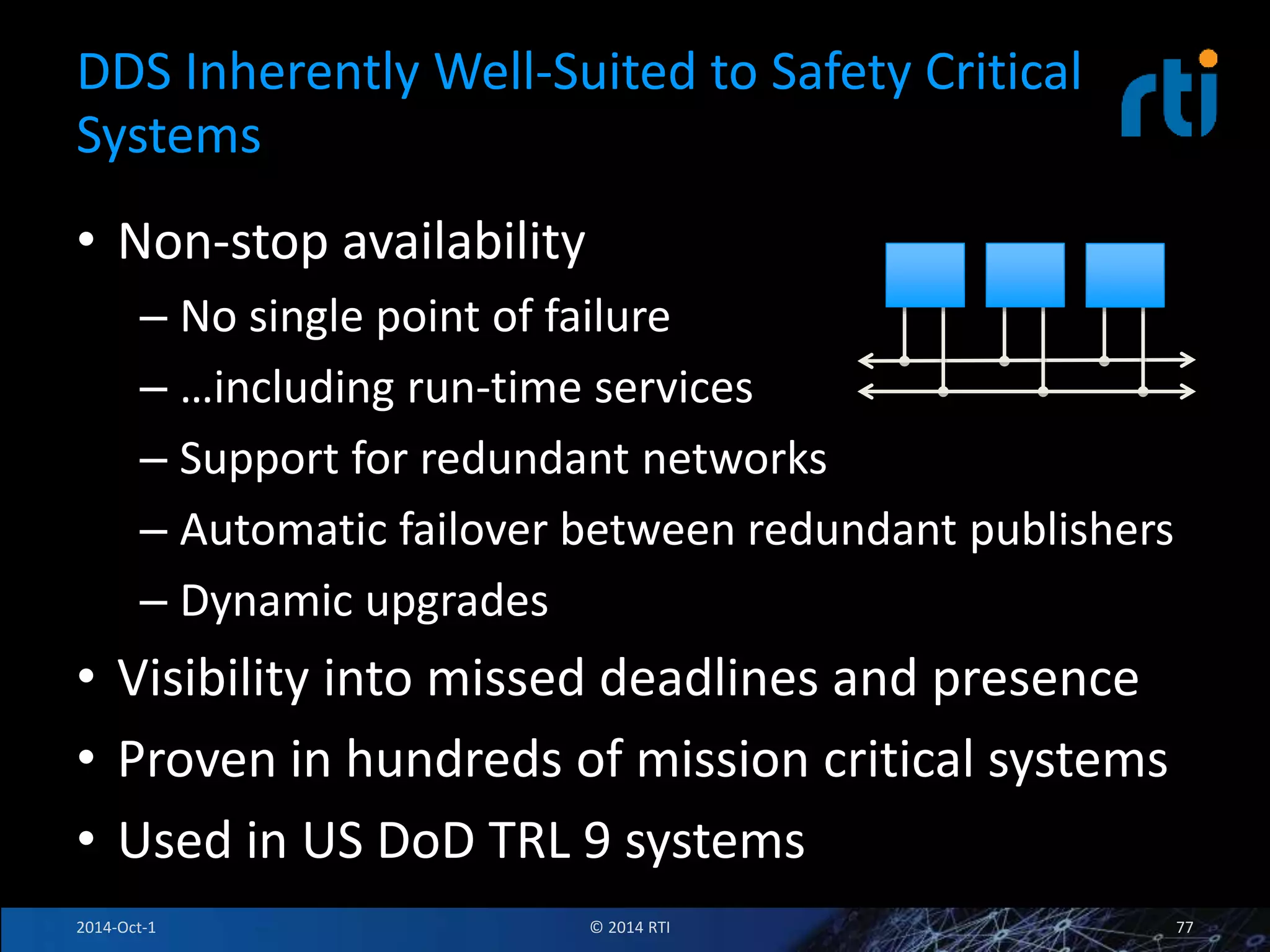 DDS Inherently Well-Suited to Safety Critical Systems

rti

• Non-stop availability
– No single point of failure
– …including run-time services
– Support for redundant networks
– Automatic failover between redundant publishers
– Dynamic upgrades
• Visibility into missed deadlines and presence
• Proven in hundreds of mission critical systems
• Used in US DoD TRL 9 systems

2014-Oct-1 © 2014 RTI 77